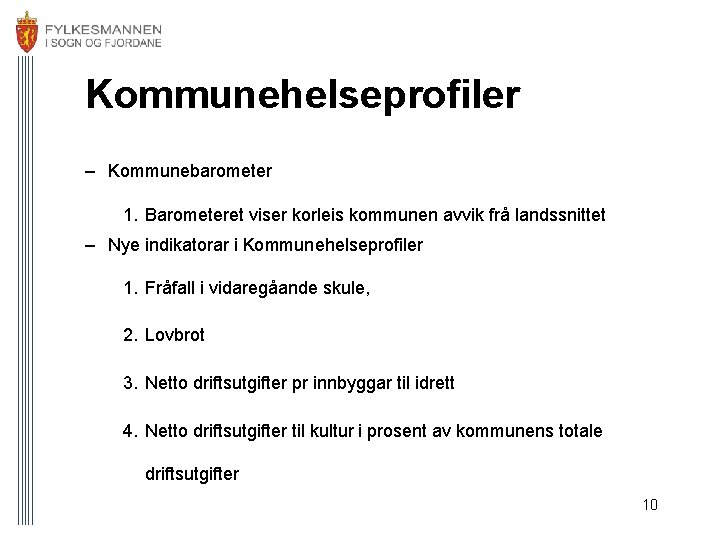 FYLKESMANNEN
I SOGN OG FJORDANE

Kommunehelseprofiler

– Kommunebarometer

1. Barometeret viser korleis kommunen avvik frå landssnittet

– Nye indikatorar i Kommunehelseprofiler

1. Fråfall i vidaregåande skule,

2. Lovbrot

3. Netto driftsutgifter pr innbyggar til idrett

4. Netto driftsutgifter til kultur i prosent av kommunens totale driftsutgifter

10